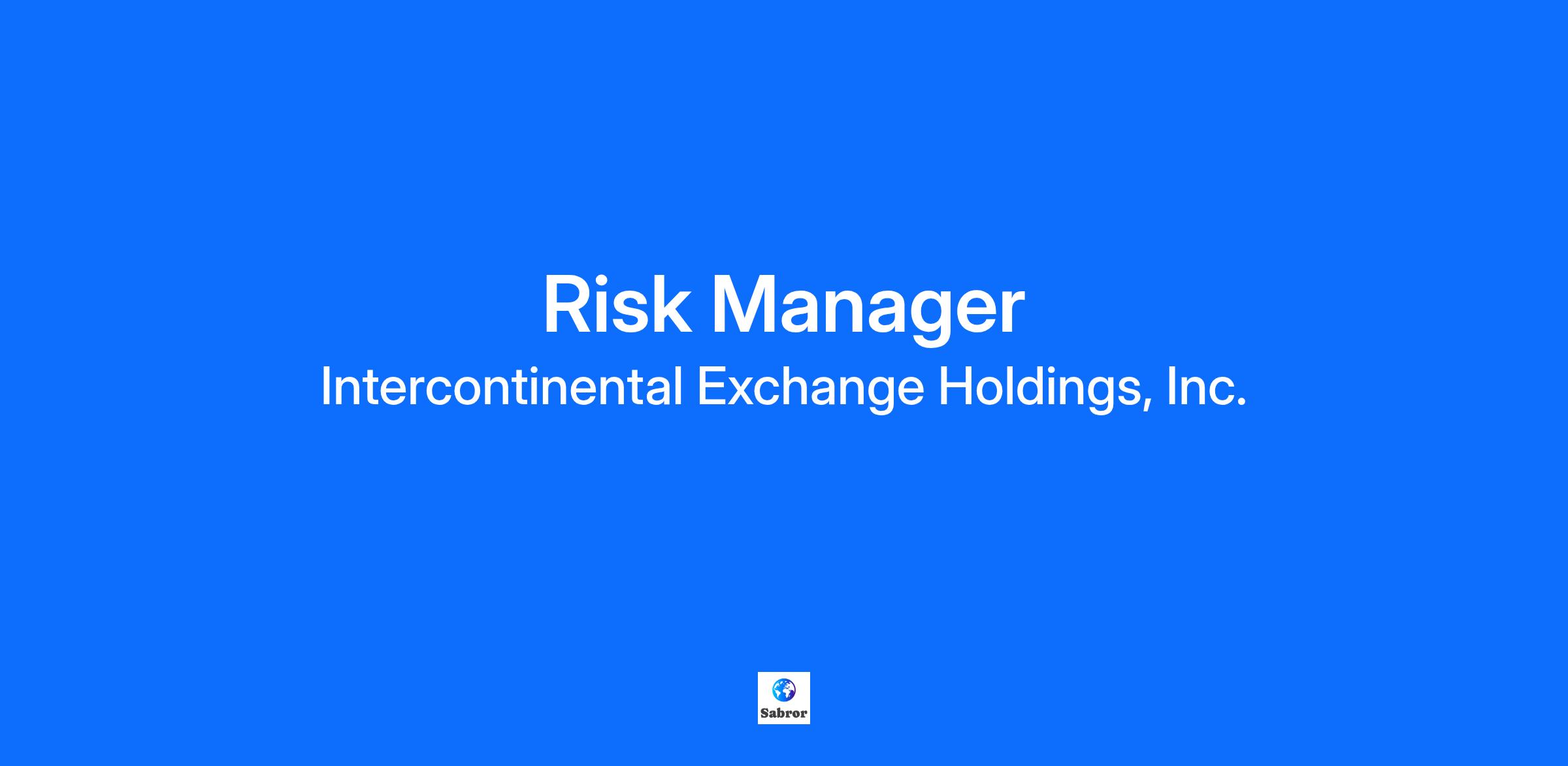 Risk Manager
Intercontinental Exchange Holdings, Inc.

Sabror